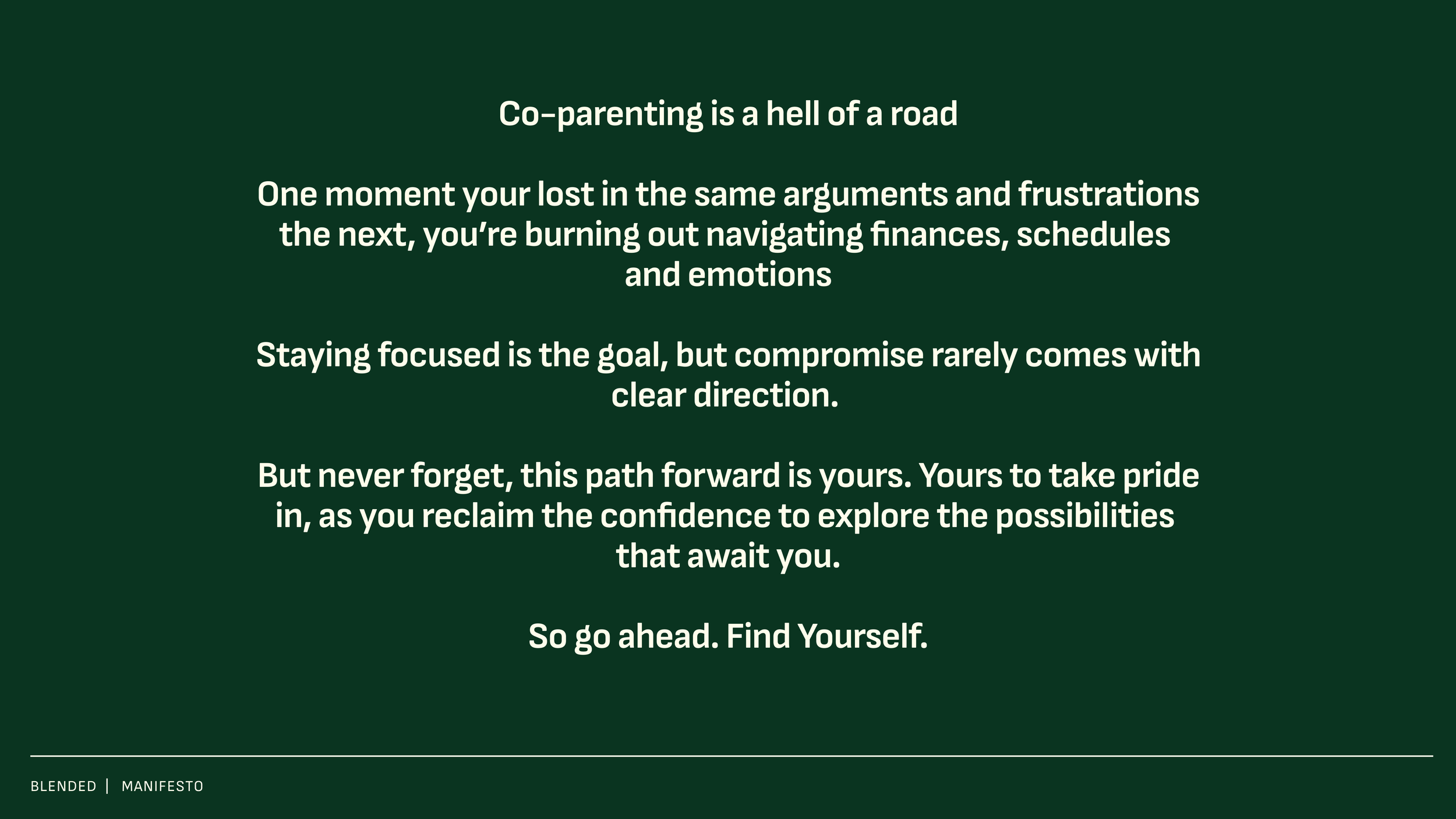 Co-parenting is a hell of a road

One moment your lost in the same arguments and frustrations the next, you’re burning out navigating finances, schedules and emotions

Staying focused is the goal, but compromise rarely comes with clear direction.

But never forget, this path forward is yours. Yours to take pride in, as you reclaim the confidence to explore the possibilities that await you.

So go ahead. Find Yourself.

BLENDED | MANIFESTO